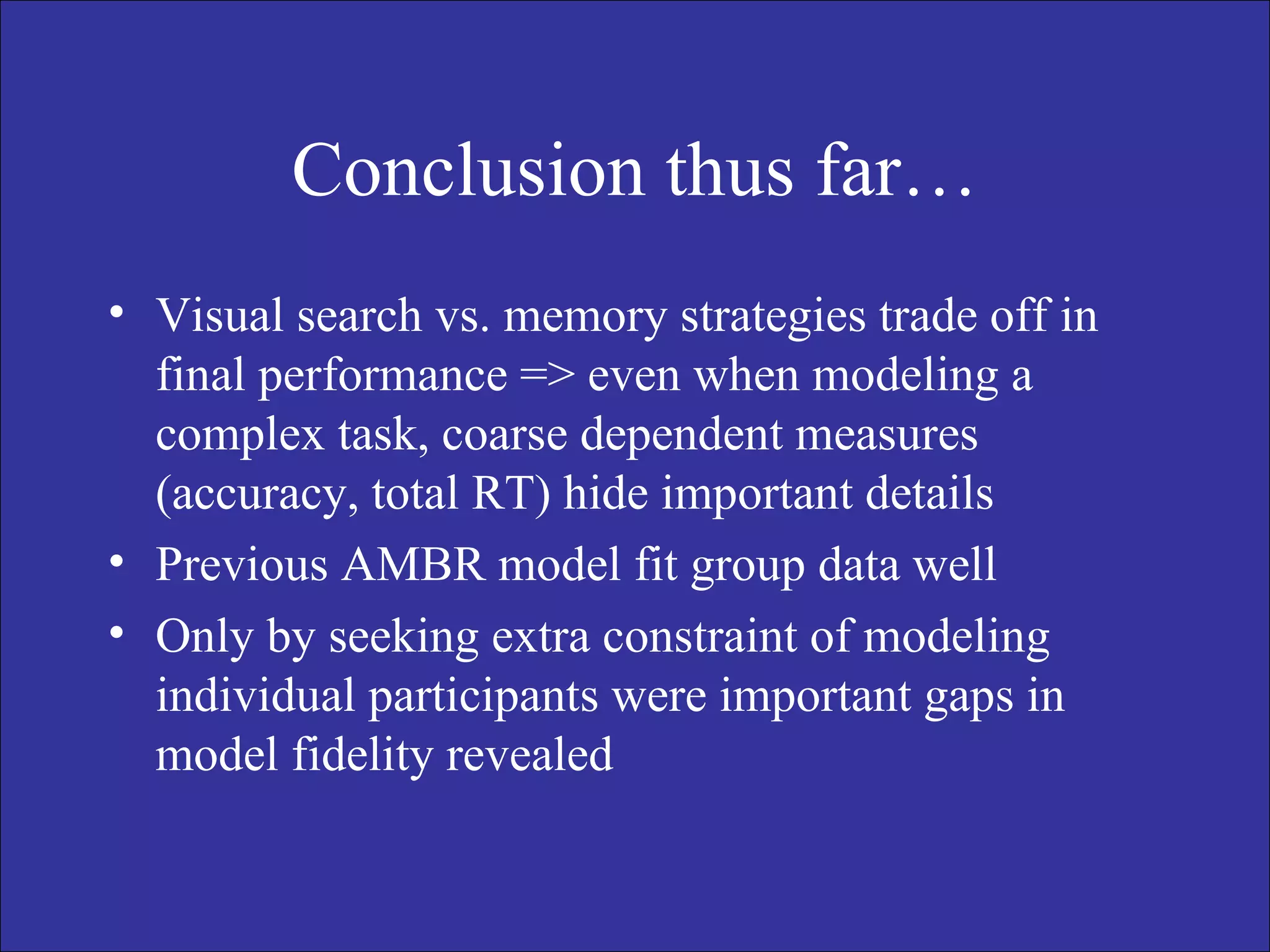 Conclusion thus far…

• Visual search vs. memory strategies trade off in final performance => even when modeling a complex task, coarse dependent measures (accuracy, total RT) hide important details
• Previous AMBR model fit group data well
• Only by seeking extra constraint of modeling individual participants were important gaps in model fidelity revealed